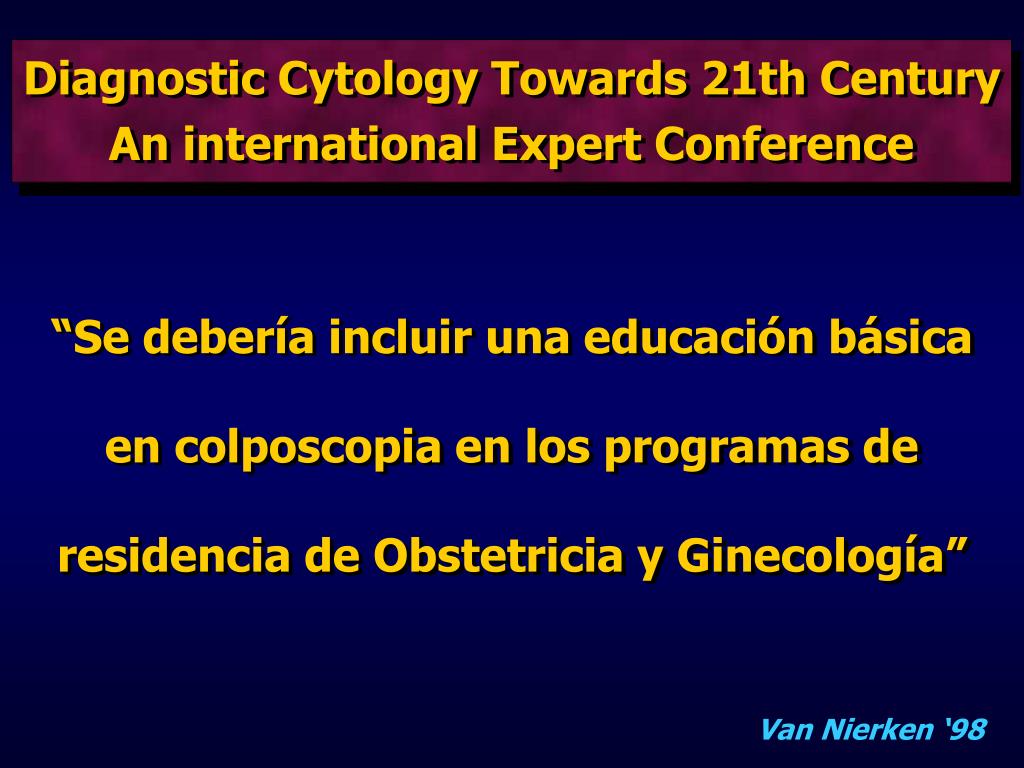 Diagnostic Cytology Towards 21th Century
An international Expert Conference

“Se debería incluir una educación básica en colposcopia en los programas de residencia de Obstetricia y Ginecología”

Van Nierken ‘98